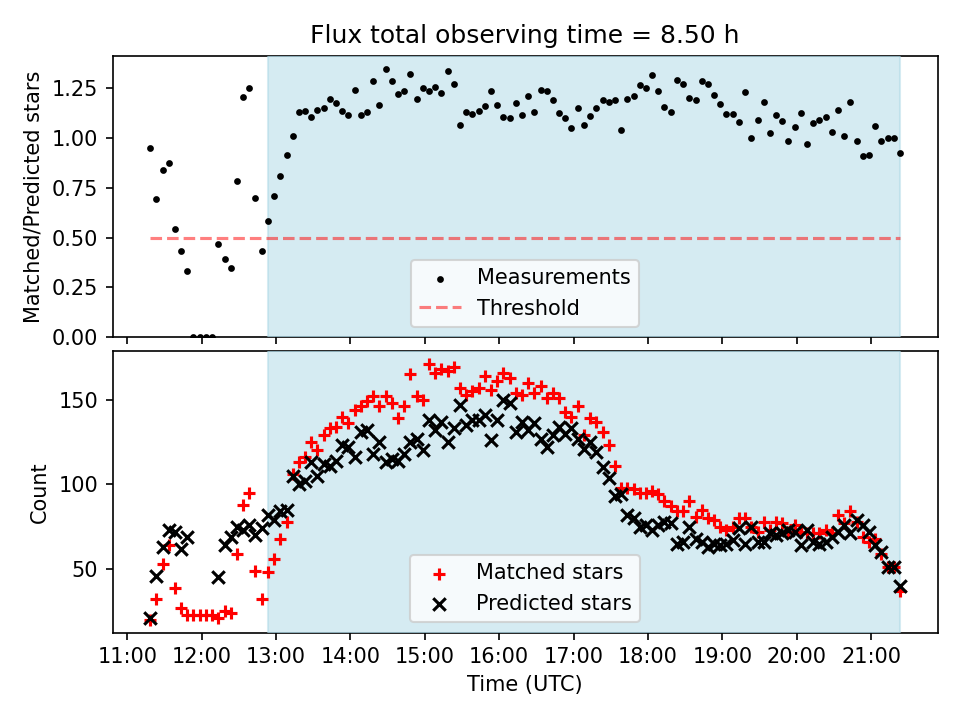 Flux total observing time = 8.50 h

Matched/Predicted stars

1.25
1.00
0.75
0.50
0.25
0.00

Measurements
Threshold

Count

150
100
50

Matched stars
Predicted stars

11:00 12:00 13:00 14:00 15:00 16:00 17:00 18:00 19:00 20:00 21:00

Time (UTC)